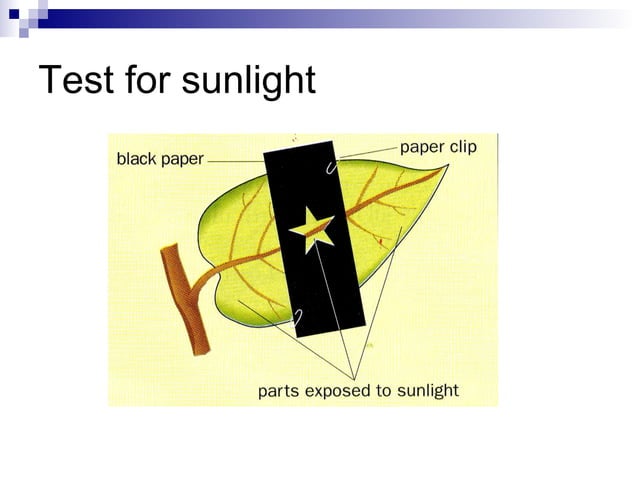 Test for sunlight

black paper

paper clip

parts exposed to sunlight